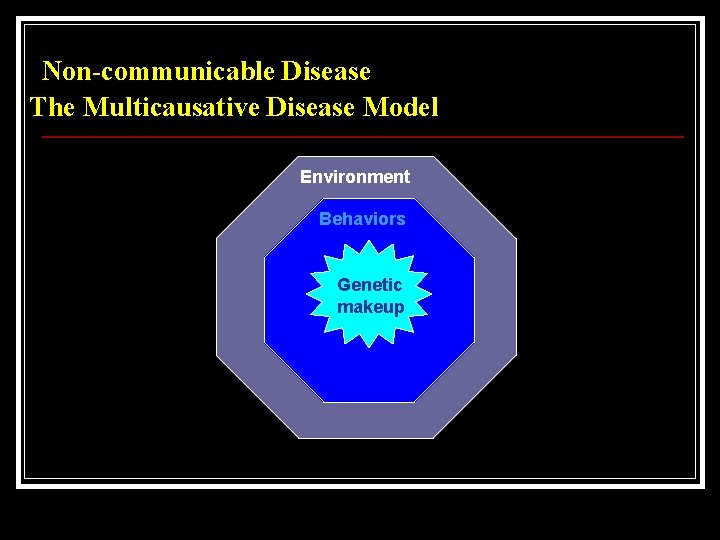 Non-communicable Disease
The Multicausative Disease Model

Environment

Behaviors

Genetic
makeup